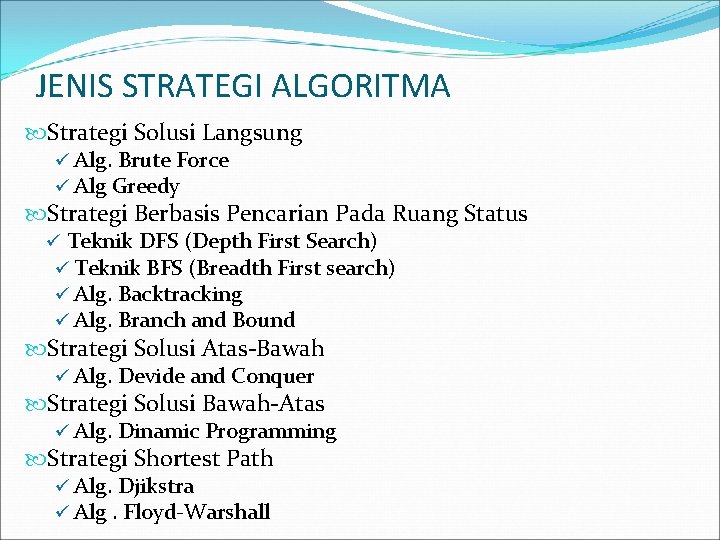 JENIS STRATEGI ALGORITMA

Strategi Solusi Langsung
✓ Alg. Brute Force
✓ Alg Greedy
Strategi Berbasis Pencarian Pada Ruang Status
✓ Teknik DFS (Depth First Search)
✓ Teknik BFS (Breadth First search)
✓ Alg. Backtracking
✓ Alg. Branch and Bound
Strategi Solusi Atas-Bawah
✓ Alg. Devide and Conquer
Strategi Solusi Bawah-Atas
✓ Alg. Dinamic Programming
Strategi Shortest Path
✓ Alg. Djikstra
✓ Alg . Floyd-Warshall